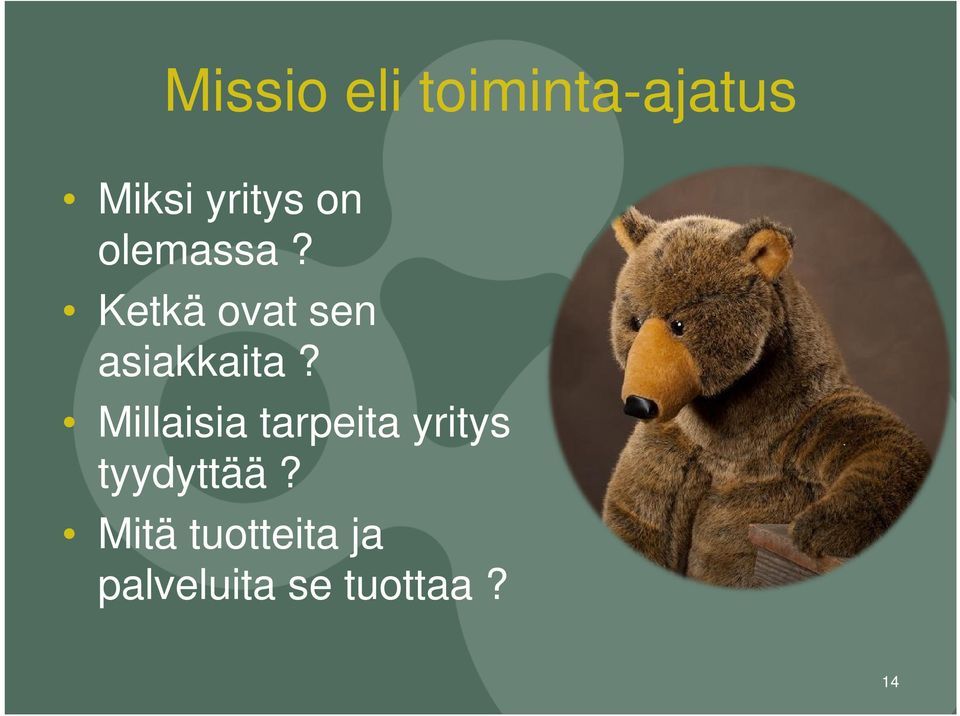 Missio eli toiminta-ajatus

• Miksi yritys on olemassa ?
• Ketkä ovat sen asiakkaita ?
• Millaisia tarpeita yritys tyydyttää ?
• Mitä tuotteita ja palveluita se tuottaa ?

14